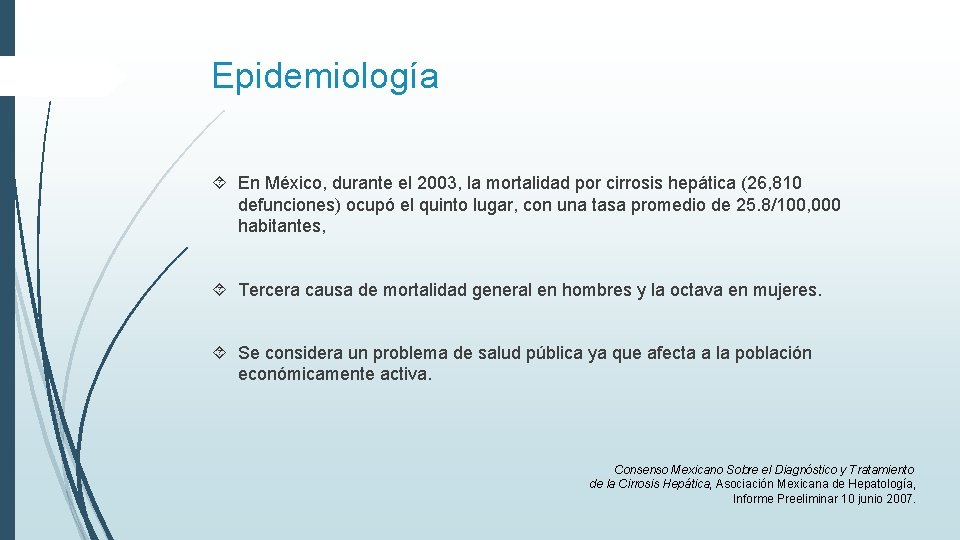 Epidemiología

En México, durante el 2003, la mortalidad por cirrosis hepática (26,810 defunciones) ocupó el quinto lugar, con una tasa promedio de 25.8/100,000 habitantes,

Tercera causa de mortalidad general en hombres y la octava en mujeres.

Se considera un problema de salud pública ya que afecta a la población económicamente activa.

Consenso Mexicano Sobre el Diagnóstico y Tratamiento de la Cirrosis Hepática, Asociación Mexicana de Hepatología, Informe Preeliminar 10 junio 2007.